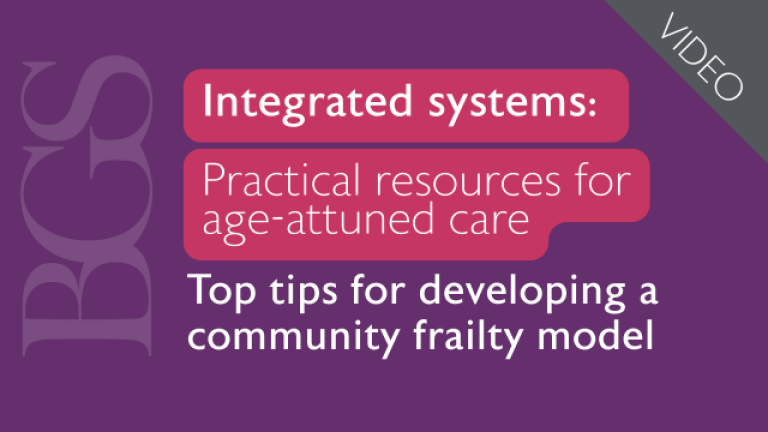 BGS

VIDEO

Integrated systems:

Practical resources for age-attuned care

Top tips for developing a community frailty model